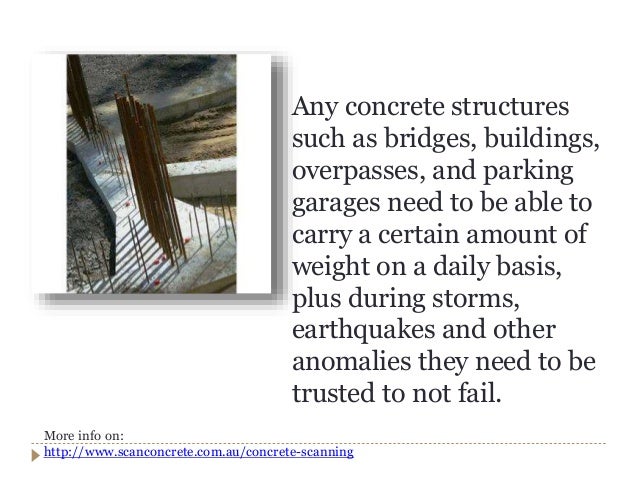 Any concrete structures such as bridges, buildings, overpasses, and parking garages need to be able to carry a certain amount of weight on a daily basis, plus during storms, earthquakes and other anomalies they need to be trusted to not fail.

More info on:
http://www.scanconcrete.com.au/concrete-scanning